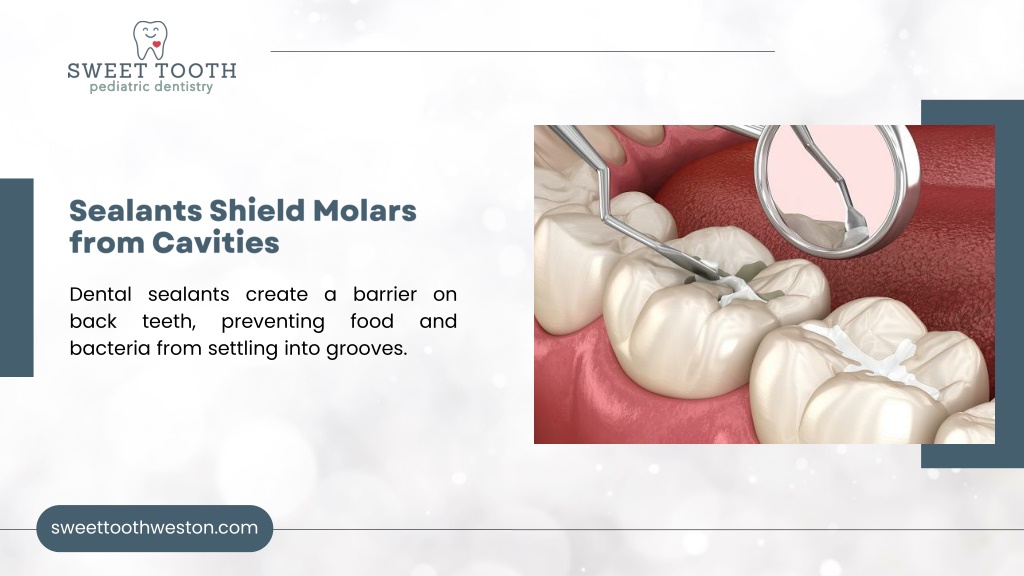 SWEET TOOTH
pediatric dentistry

Sealants Shield Molars from Cavities

Dental sealants create a barrier on back teeth, preventing food and bacteria from settling into grooves.

sweettoothweston.com